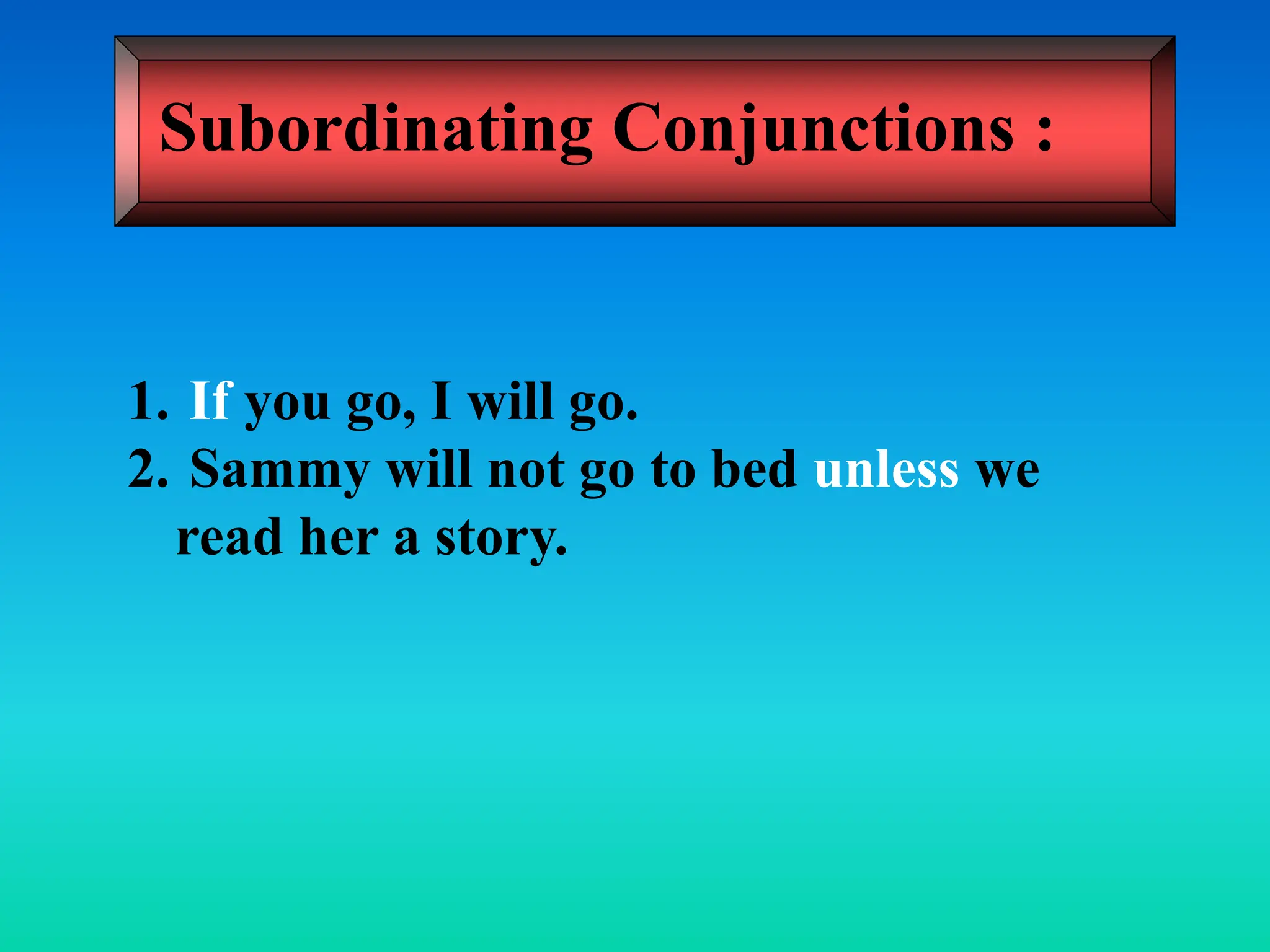 Subordinating Conjunctions :

1. If you go, I will go.
2. Sammy will not go to bed unless we read her a story.